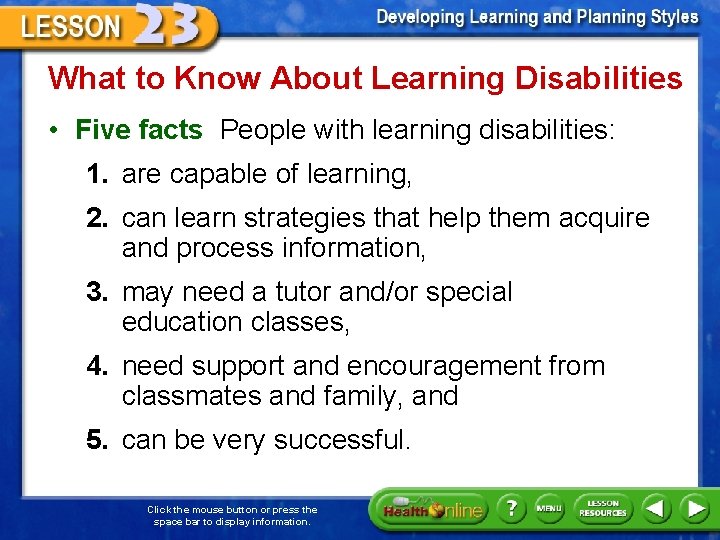 LESSON 23

Developing Learning and Planning Styles

What to Know About Learning Disabilities

• Five facts People with learning disabilities:

1. are capable of learning,

2. can learn strategies that help them acquire and process information,

3. may need a tutor and/or special education classes,

4. need support and encouragement from classmates and family, and

5. can be very successful.

Click the mouse button or press the space bar to display information.

Health Online

?

MENU

LESSON RESOURCES